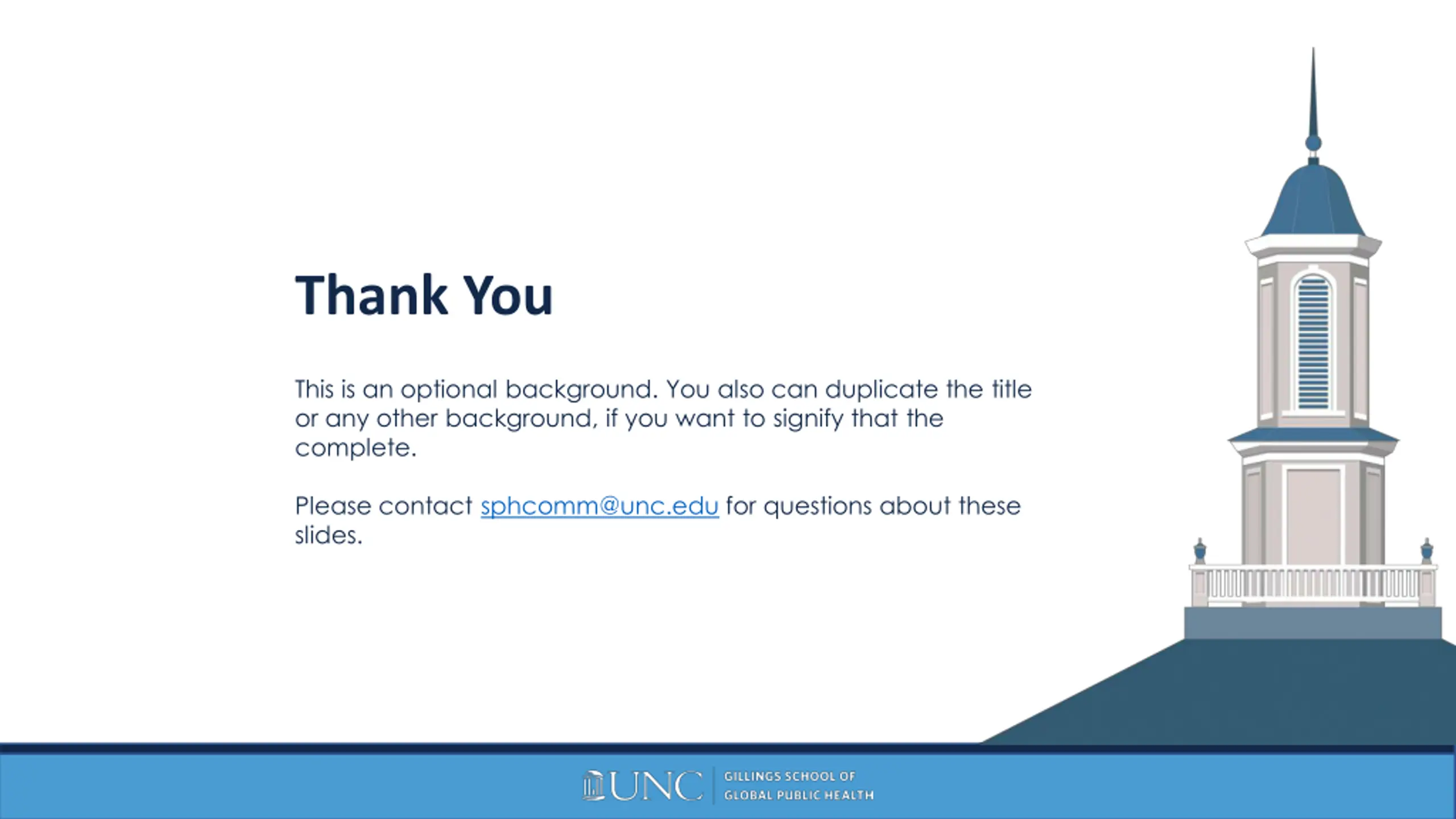 Thank You

This is an optional background. You also can duplicate the title or any other background, if you want to signify that the complete.

Please contact sphcomm@unc.edu for questions about these slides.

UNC GILLINGS SCHOOL OF GLOBAL PUBLIC HEALTH